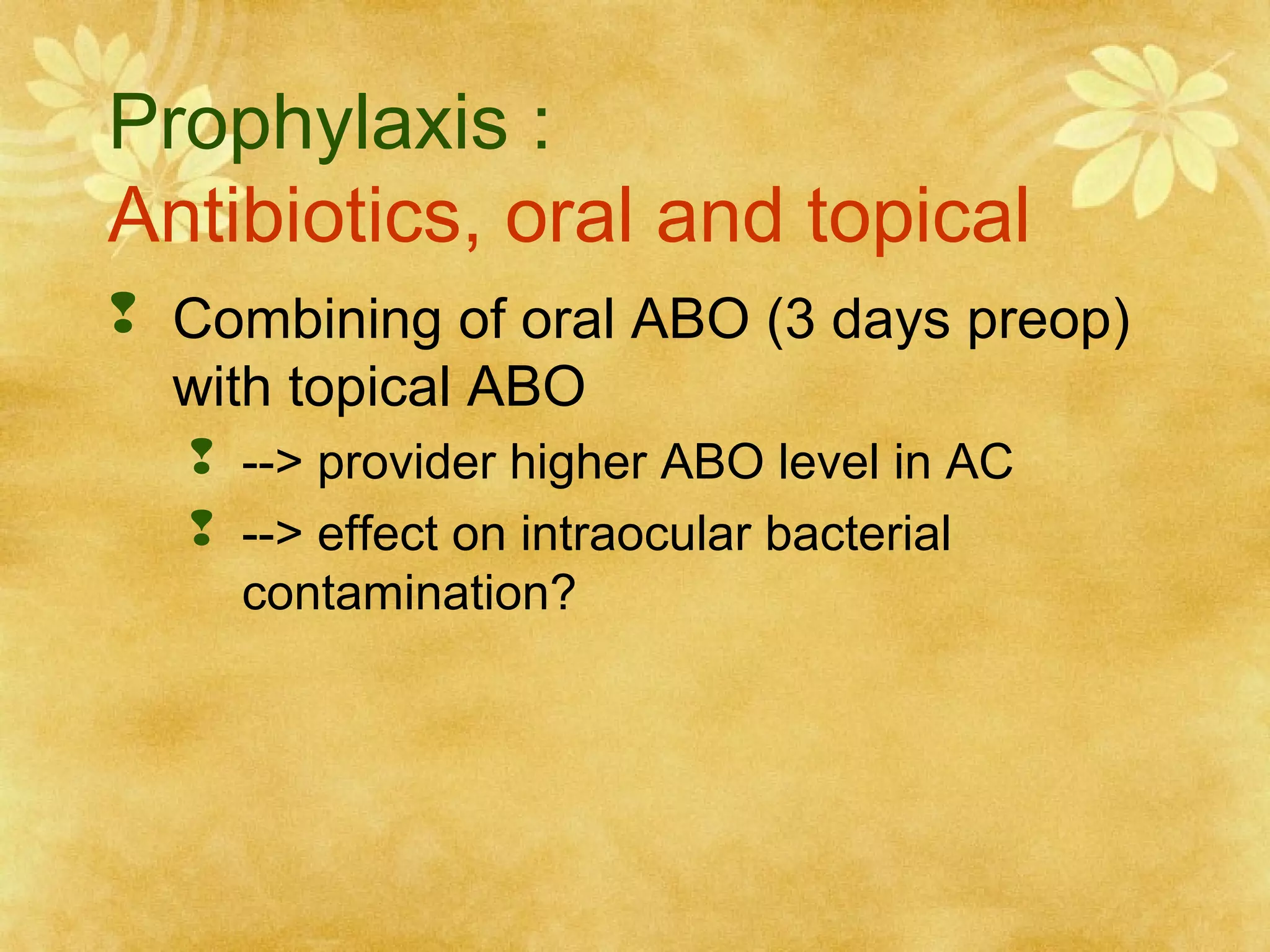 Prophylaxis :
Antibiotics, oral and topical

Combining of oral ABO (3 days preop) with topical ABO

--> provider higher ABO level in AC

--> effect on intraocular bacterial contamination?